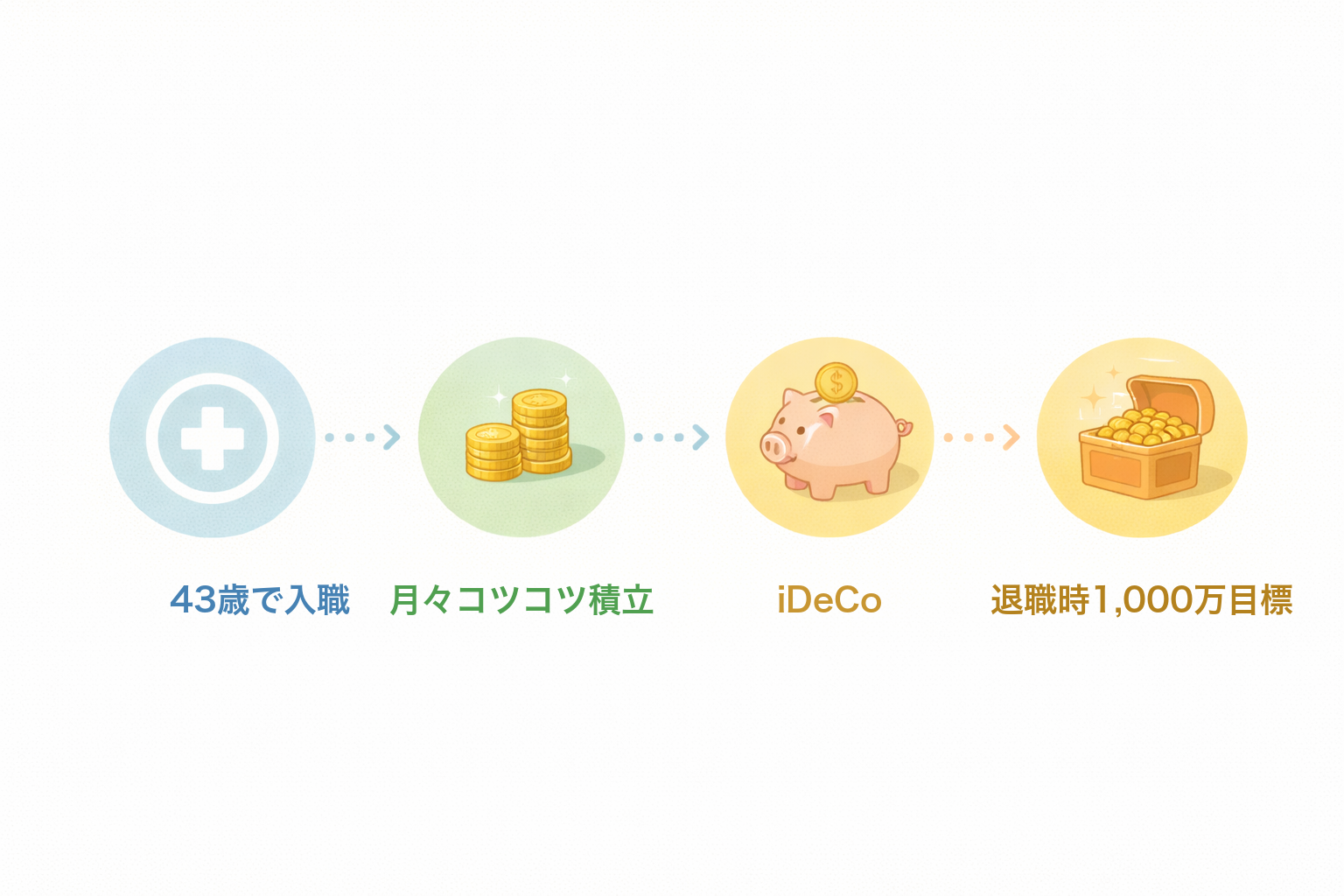 43歳で入職

月々コツコツ積立

iDeCo

退職時1,000万目標